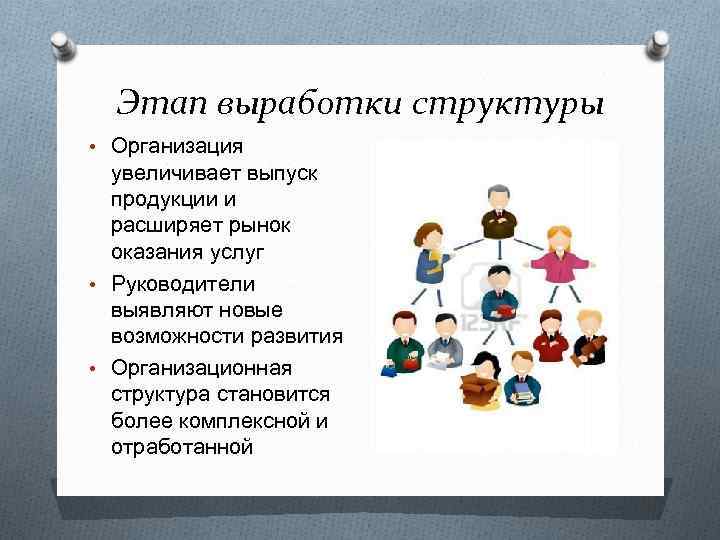 Этап выработки структуры

• Организация увеличивает выпуск продукции и расширяет рынок оказания услуг
• Руководители выявляют новые возможности развития
• Организационная структура становится более комплексной и отработанной

123RF